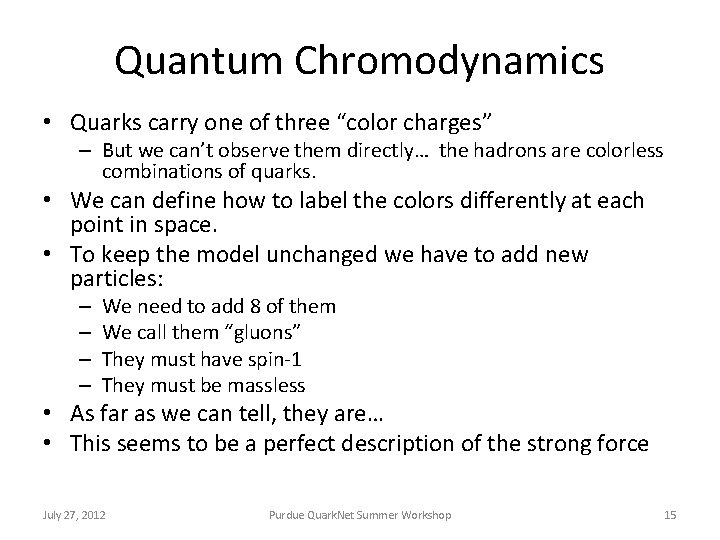 Quantum Chromodynamics

• Quarks carry one of three "color charges"
  – But we can't observe them directly… the hadrons are colorless combinations of quarks.
• We can define how to label the colors differently at each point in space.
• To keep the model unchanged we have to add new particles:
  – We need to add 8 of them
  – We call them "gluons"
  – They must have spin-1
  – They must be massless
• As far as we can tell, they are…
• This seems to be a perfect description of the strong force

July 27, 2012 Purdue QuarkNet Summer Workshop 15